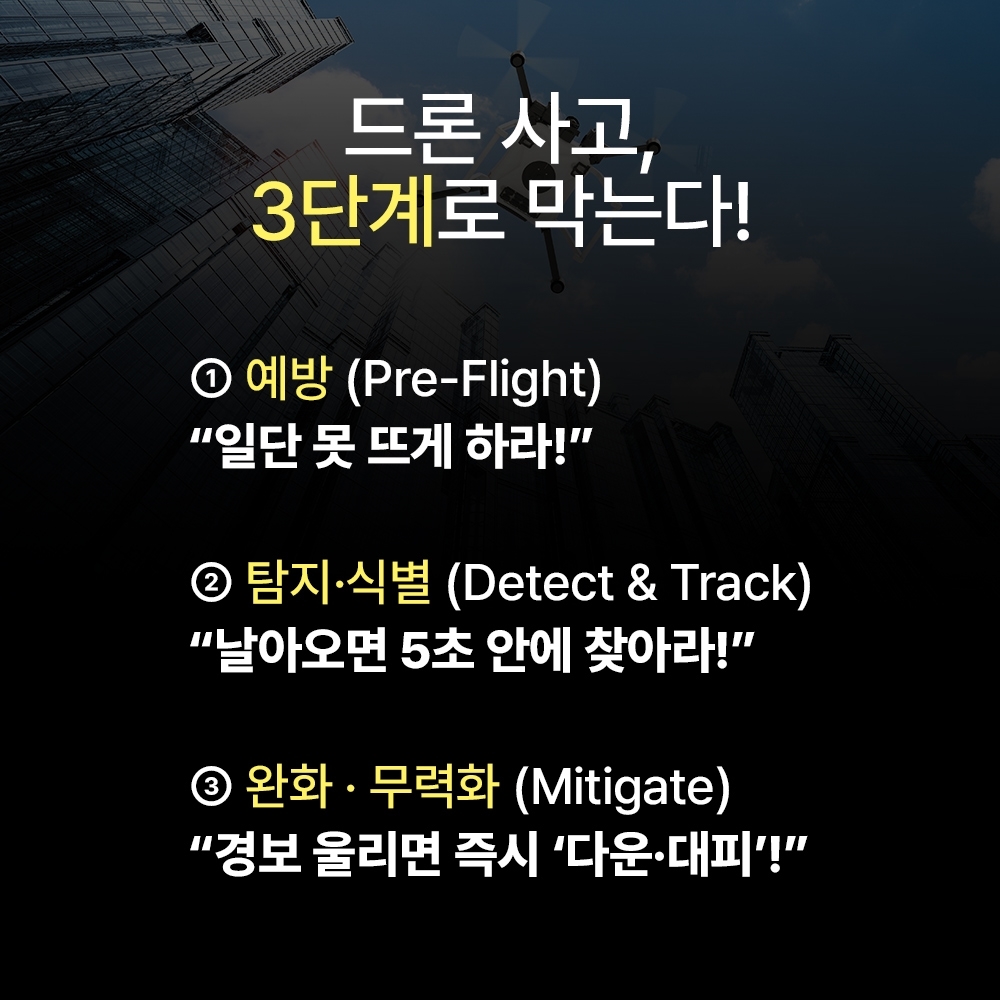 드론 사고,
3단계로 막는다!

① 예방 (Pre-Flight)
“일단 못 뜨게 하라!”

② 탐지·식별 (Detect & Track)
“날아오면 5초 안에 찾아라!”

③ 완화 · 무력화 (Mitigate)
“경보 울리면 즉시 ‘다운·대피’!”